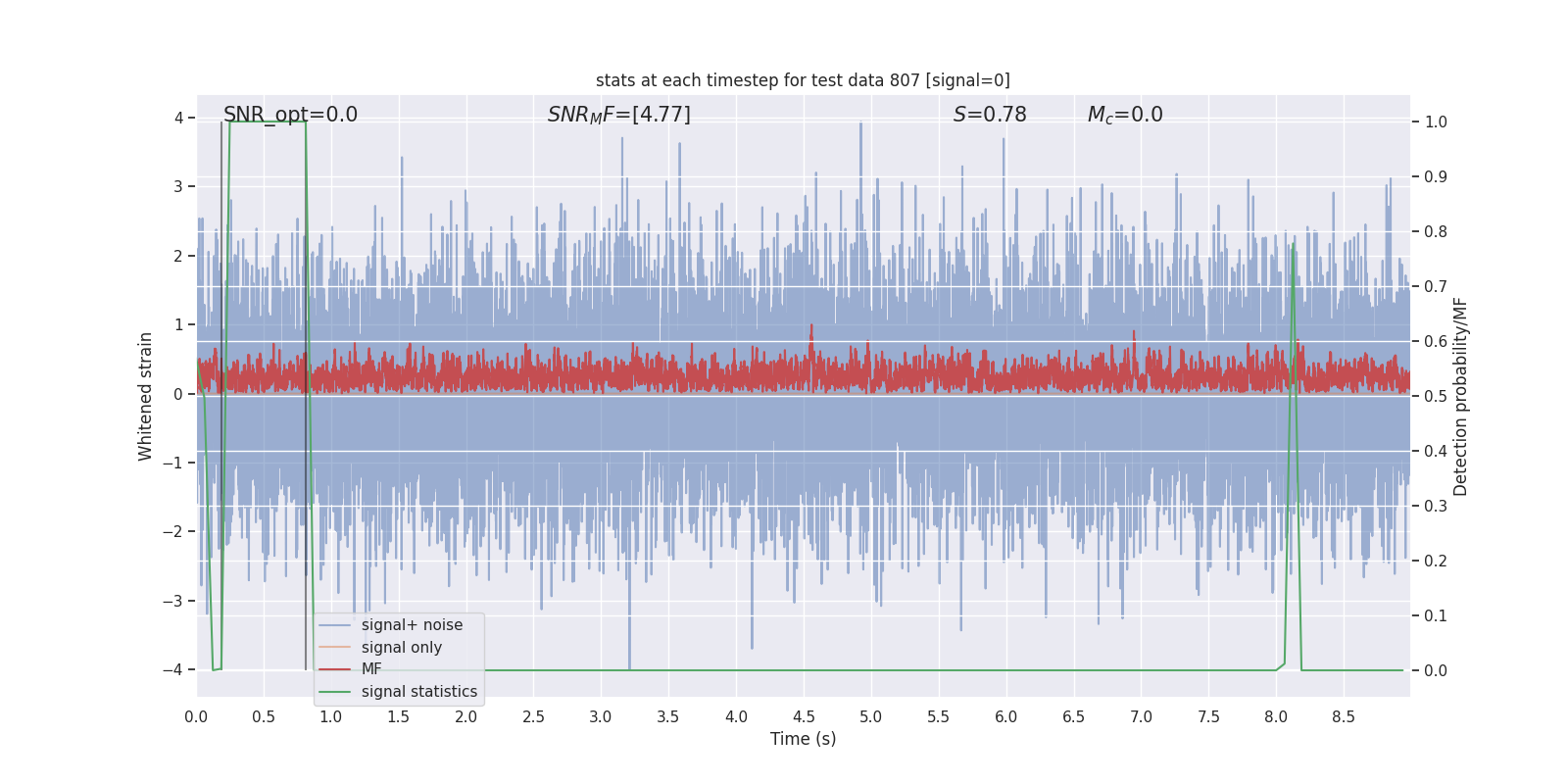 stats at each timestep for test data 807 [signal=0]

SNR_opt=0.0

$SNR_MF$=[4.77]

$S$=0.78

$M_c$=0.0

Whitened strain

4
3
2
1
0
−1
−2
−3
−4

Detection probability/MF

1.0
0.9
0.8
0.7
0.6
0.5
0.4
0.3
0.2
0.1
0.0

signal+ noise
signal only
MF
signal statistics

0.0 0.5 1.0 1.5 2.0 2.5 3.0 3.5 4.0 4.5 5.0 5.5 6.0 6.5 7.0 7.5 8.0 8.5

Time (s)